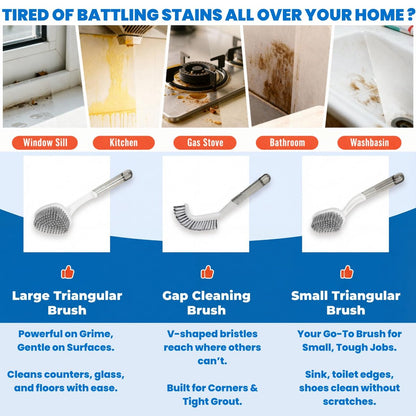 TIRED OF BATTLING STAINS ALL OVER YOUR HOME ?

Window Sill

Kitchen

Gas Stove

Bathroom

Washbasin

Large Triangular Brush

Powerful on Grime, Gentle on Surfaces.

Cleans counters, glass, and floors with ease.

Gap Cleaning Brush

V-shaped bristles reach where others can't.

Built for Corners & Tight Grout.

Small Triangular Brush

Your Go-To Brush for Small, Tough Jobs.

Sink, toilet edges, shoes clean without scratches.